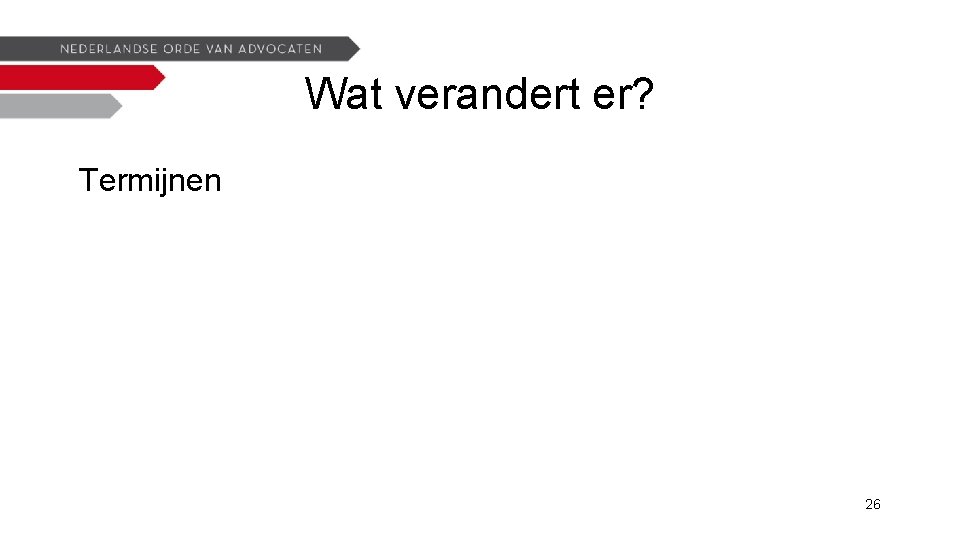 NEDERLANDSE ORDE VAN ADVOCATEN

Wat verandert er?

Termijnen

26